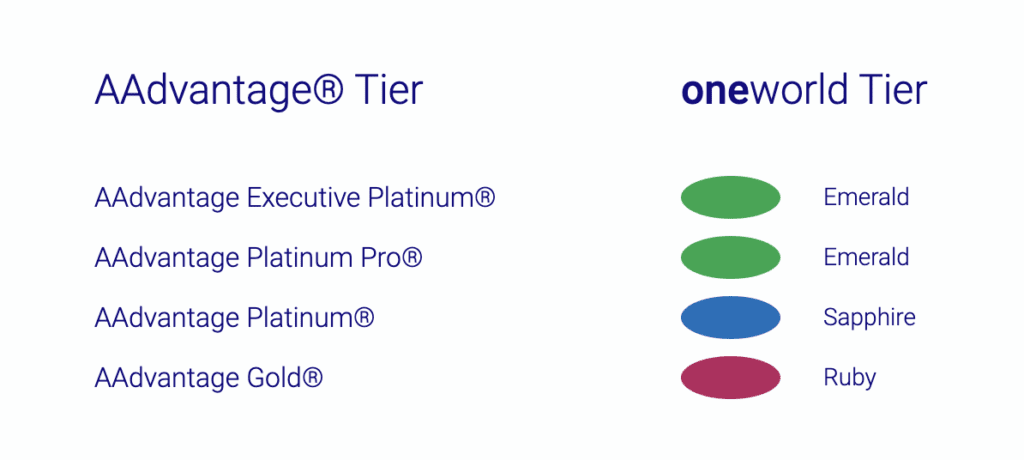 | AAdvantage® Tier | oneworld Tier |
|---|---|
| AAdvantage Executive Platinum® | Emerald |
| AAdvantage Platinum Pro® | Emerald |
| AAdvantage Platinum® | Sapphire |
| AAdvantage Gold® | Ruby |